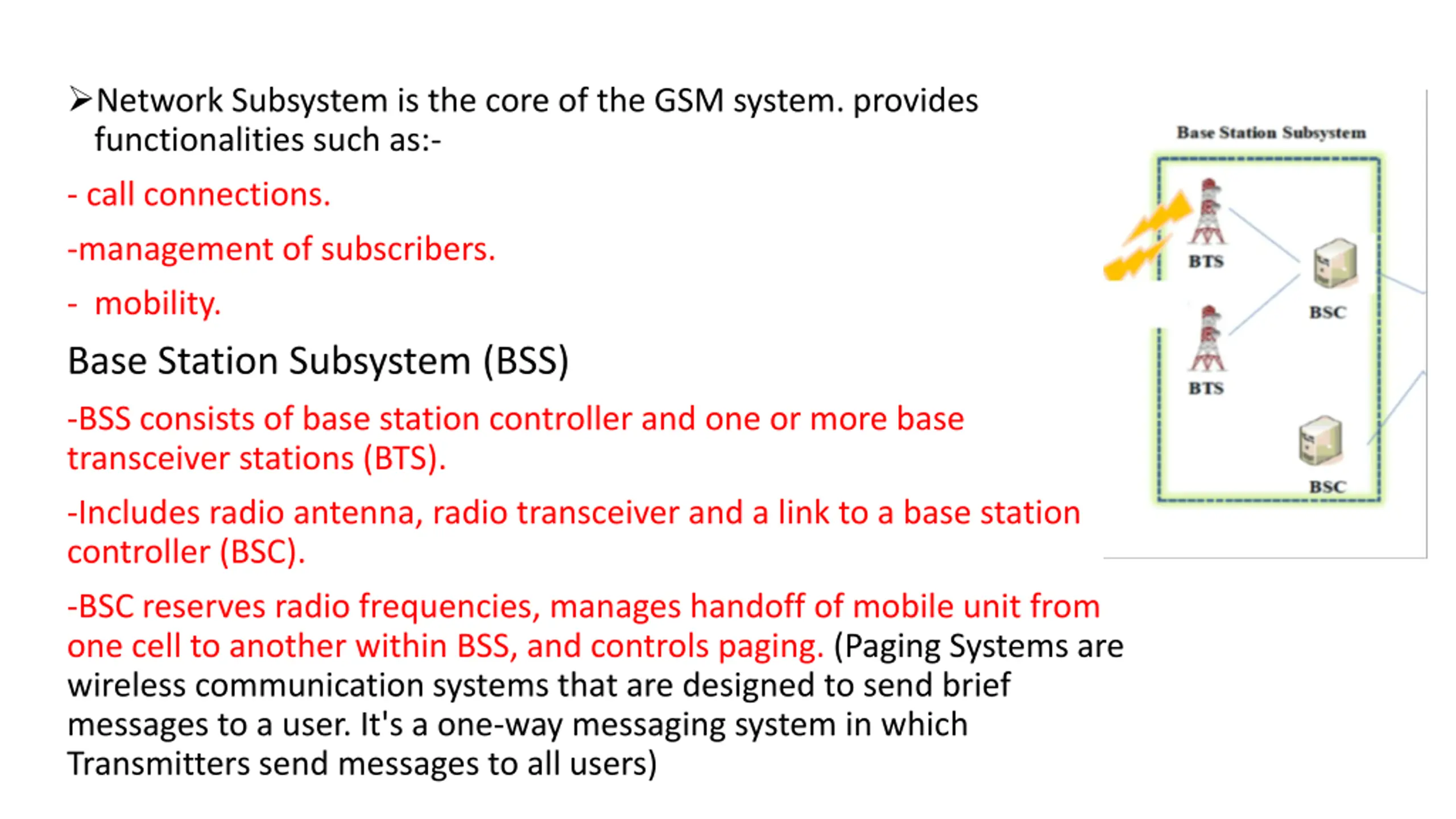 ➢Network Subsystem is the core of the GSM system. provides functionalities such as:-

- call connections.

-management of subscribers.

- mobility.

Base Station Subsystem (BSS)

-BSS consists of base station controller and one or more base transceiver stations (BTS).

-Includes radio antenna, radio transceiver and a link to a base station controller (BSC).

-BSC reserves radio frequencies, manages handoff of mobile unit from one cell to another within BSS, and controls paging. (Paging Systems are wireless communication systems that are designed to send brief messages to a user. It's a one-way messaging system in which Transmitters send messages to all users)

Base Station Subsystem

BTS

BSC

BTS

BSC